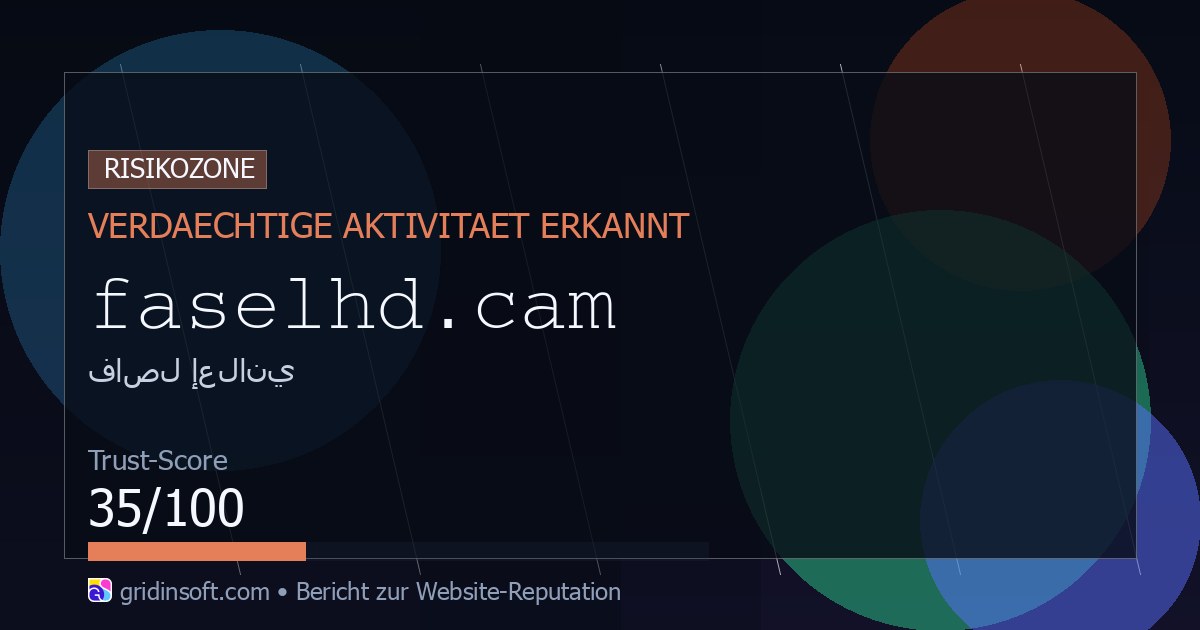 RISIKOZONE

VERDAECHTIGE AKTIVITAET ERKANNT

faselhd.cam

فاصل إعلاني

Trust-Score

35/100

gridinsoft.com • Bericht zur Website-Reputation